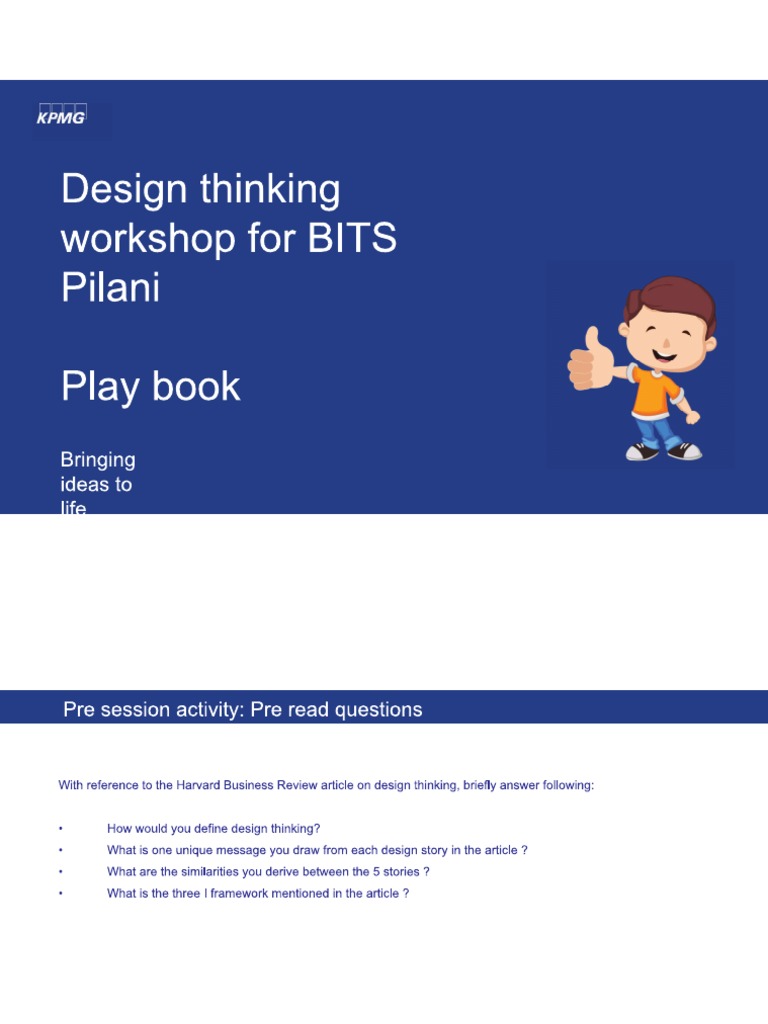 KPMG

Design thinking workshop for BITS Pilani

Play book

Bringing ideas to life

Pre session activity: Pre read questions

With reference to the Harvard Business Review article on design thinking, briefly answer following:

• How would you define design thinking?
• What is one unique message you draw from each design story in the article ?
• What are the similarities you derive between the 5 stories ?
• What is the three I framework mentioned in the article ?